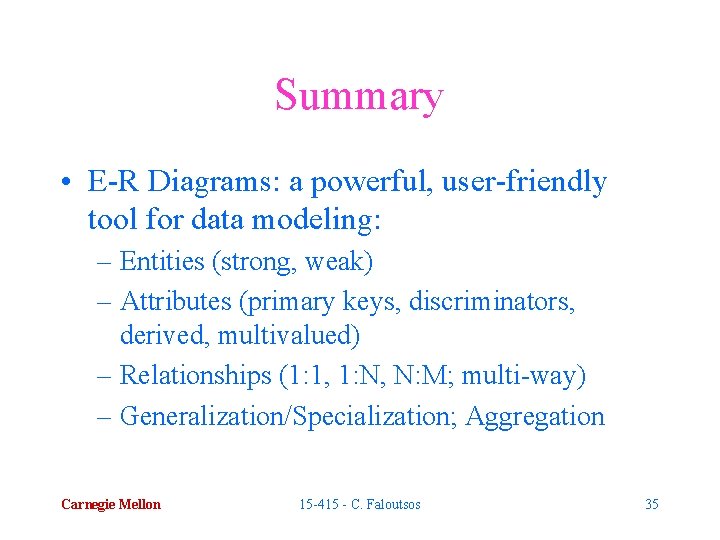 Summary

• E-R Diagrams: a powerful, user-friendly tool for data modeling:
– Entities (strong, weak)
– Attributes (primary keys, discriminators, derived, multivalued)
– Relationships (1:1, 1:N, N:M; multi-way)
– Generalization/Specialization; Aggregation

Carnegie Mellon
15-415 - C. Faloutsos
35